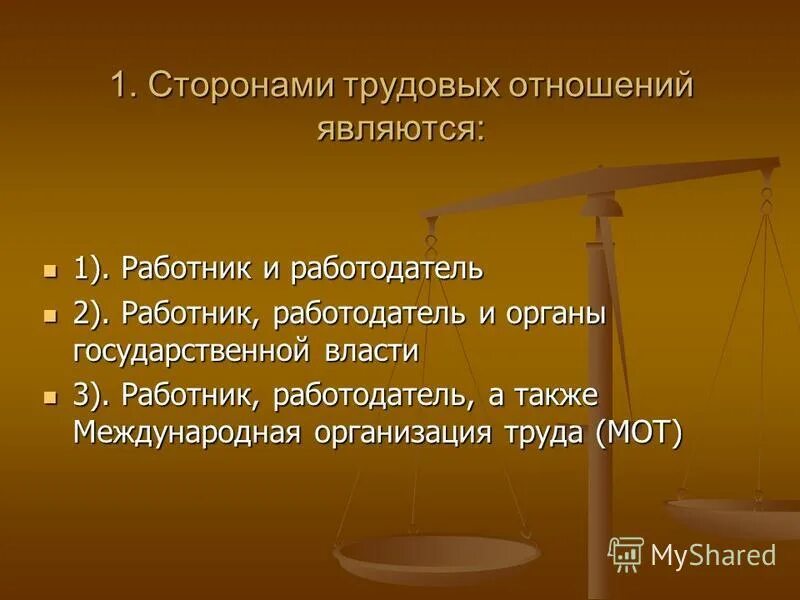 1. Сторонами трудовых отношений являются:

1). Работник и работодатель

2). Работник, работодатель и органы государственной власти

3). Работник, работодатель, а также Международная организация труда (МОТ)

MyShared